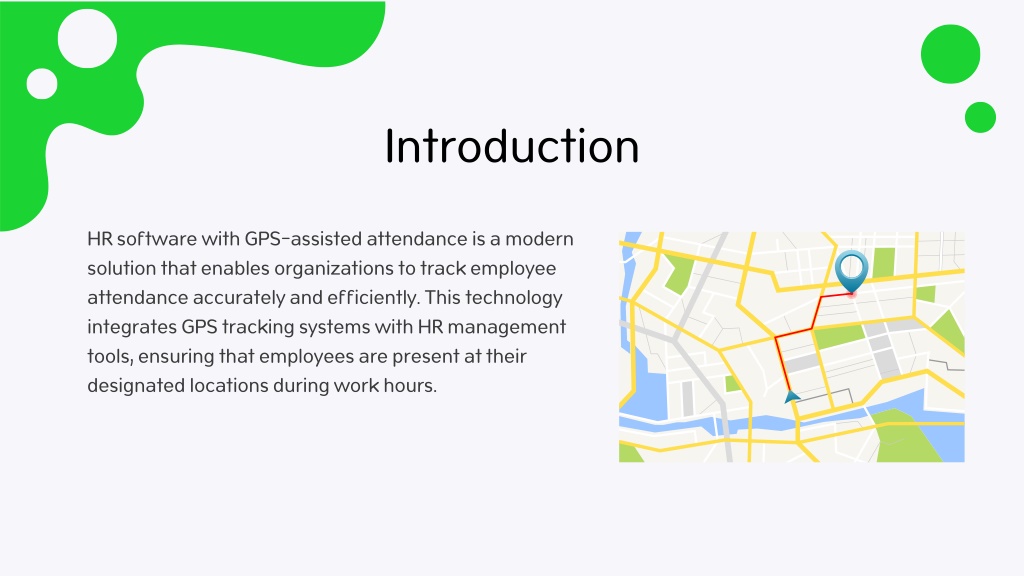 Introduction

HR software with GPS-assisted attendance is a modern solution that enables organizations to track employee attendance accurately and efficiently. This technology integrates GPS tracking systems with HR management tools, ensuring that employees are present at their designated locations during work hours.